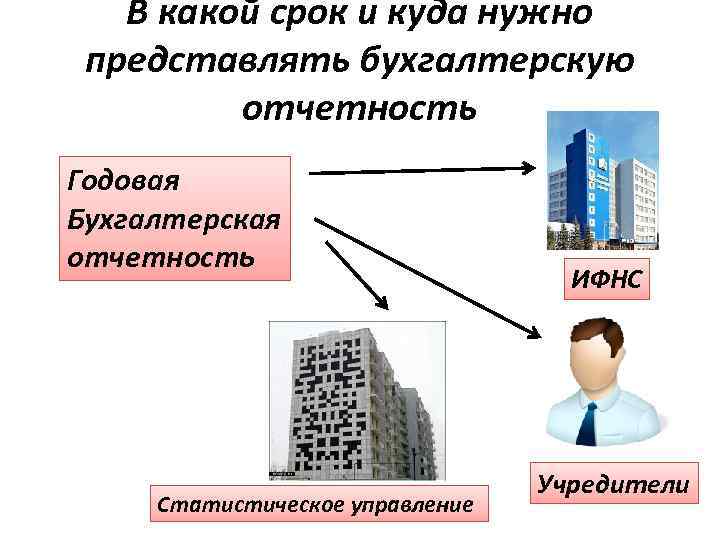 В какой срок и куда нужно представлять бухгалтерскую отчетность

Годовая Бухгалтерская отчетность

ИФНС

Статистическое управление

Учредители